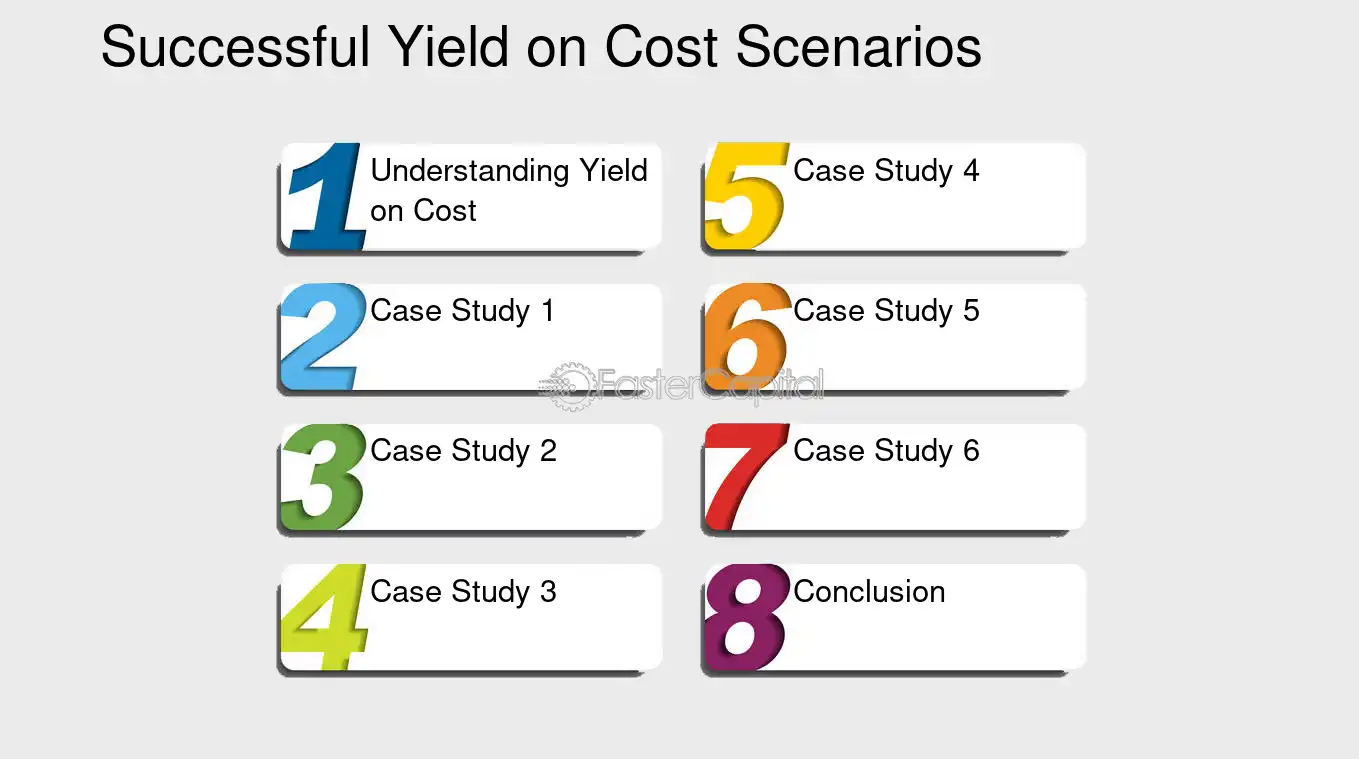 Successful Yield on Cost Scenarios

1 Understanding Yield on Cost

2 Case Study 1

3 Case Study 2

4 Case Study 3

5 Case Study 4

6 Case Study 5

7 Case Study 6

8 Conclusion

FasterCapital